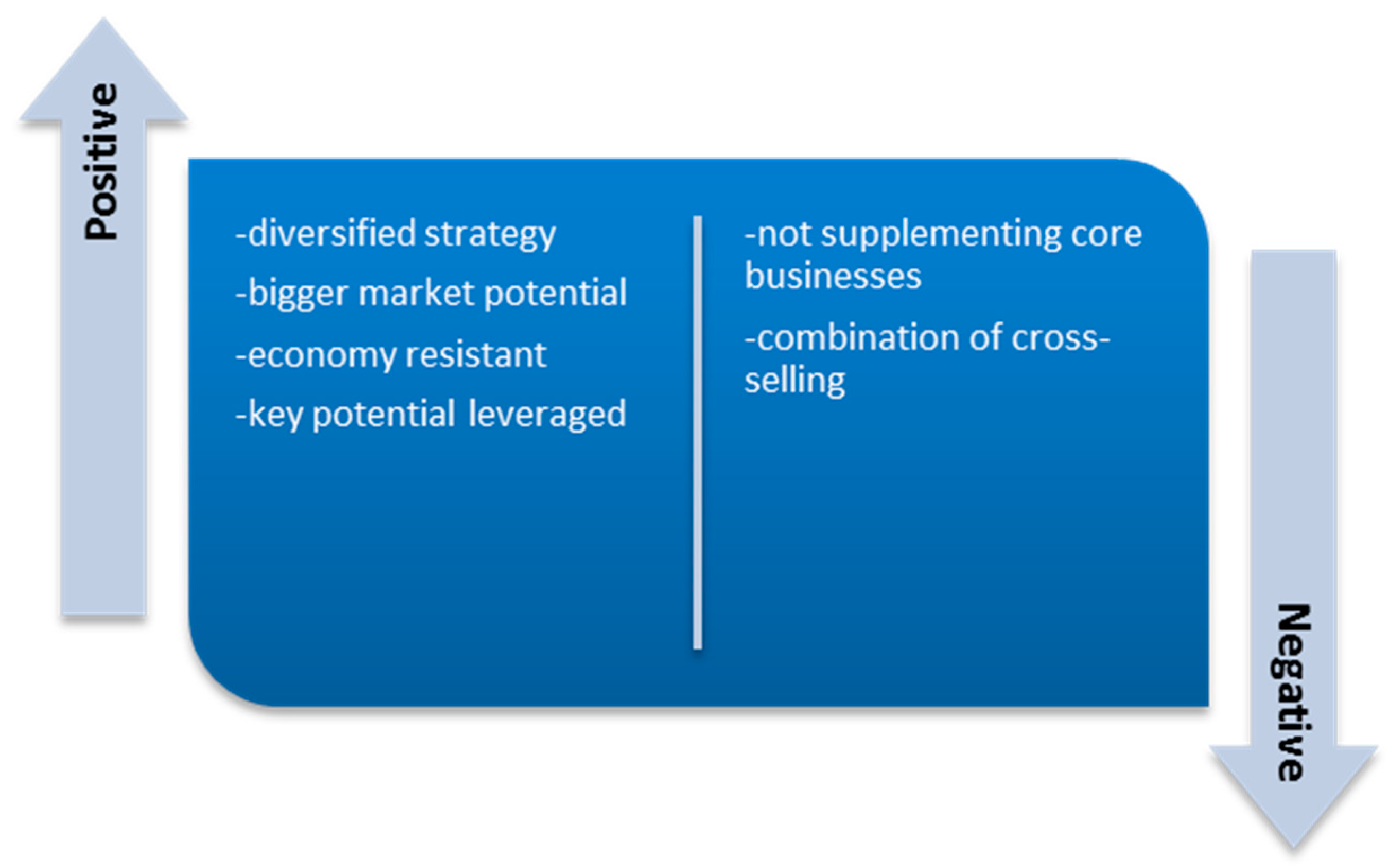 Positive

-diversified strategy

-bigger market potential

-economy resistant

-key potential leveraged

-not supplementing core businesses

-combination of cross-selling

Negative